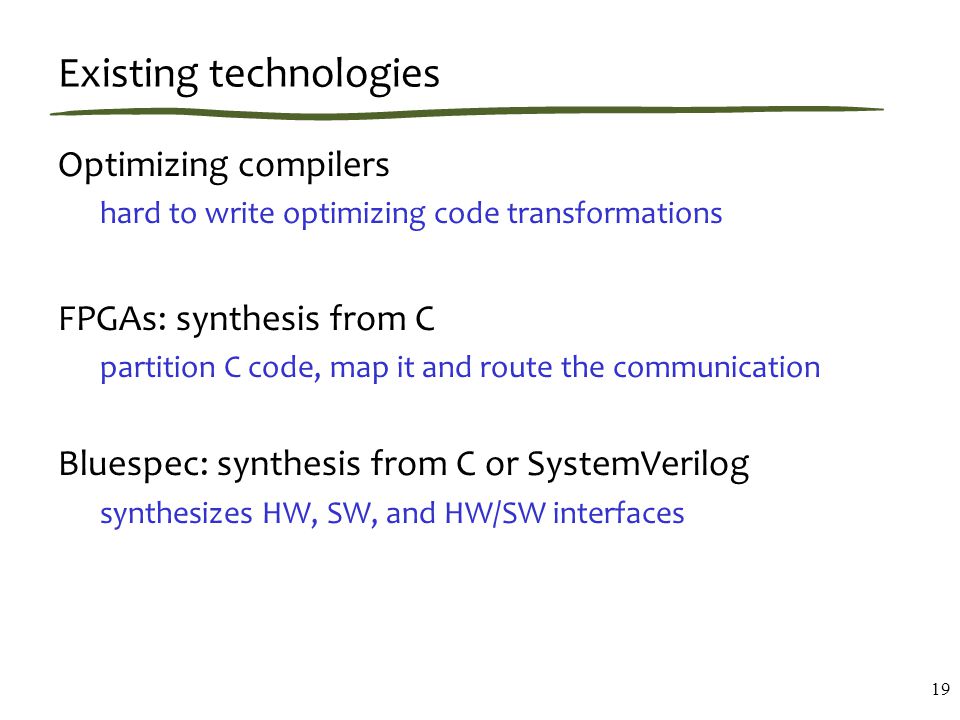 Existing technologies

Optimizing compilers

hard to write optimizing code transformations

FPGAs: synthesis from C

partition C code, map it and route the communication

Bluespec: synthesis from C or SystemVerilog

synthesizes HW, SW, and HW/SW interfaces

19